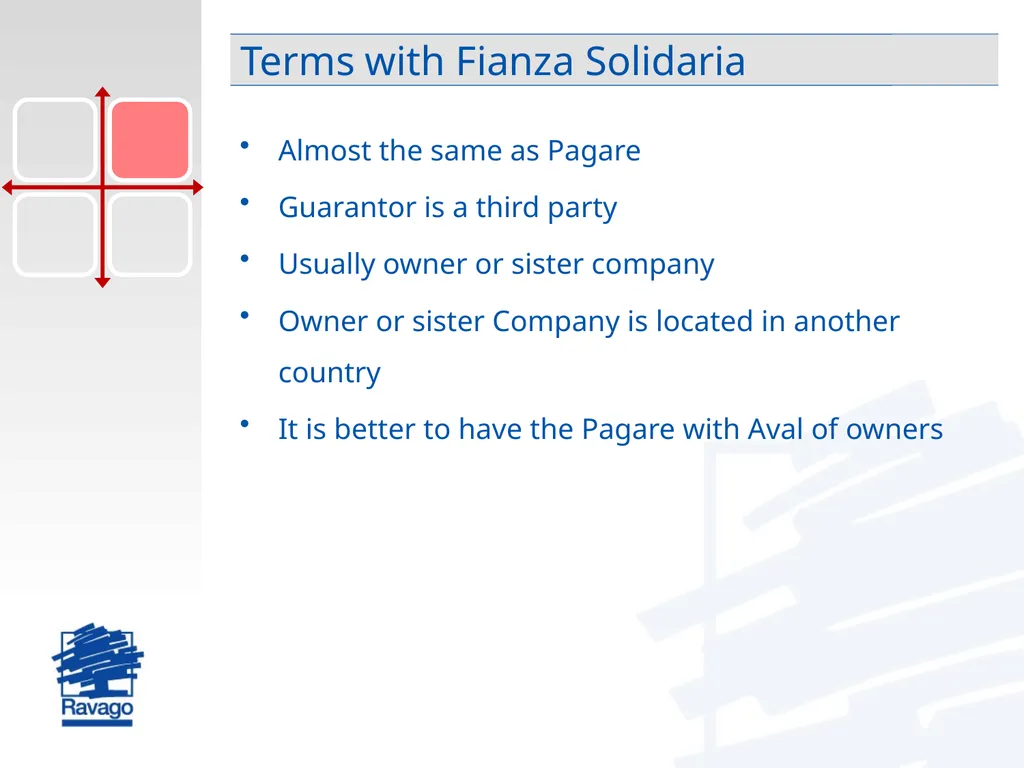 Terms with Fianza Solidaria

• Almost the same as Pagare
• Guarantor is a third party
• Usually owner or sister company
• Owner or sister Company is located in another country
• It is better to have the Pagare with Aval of owners

Ravago